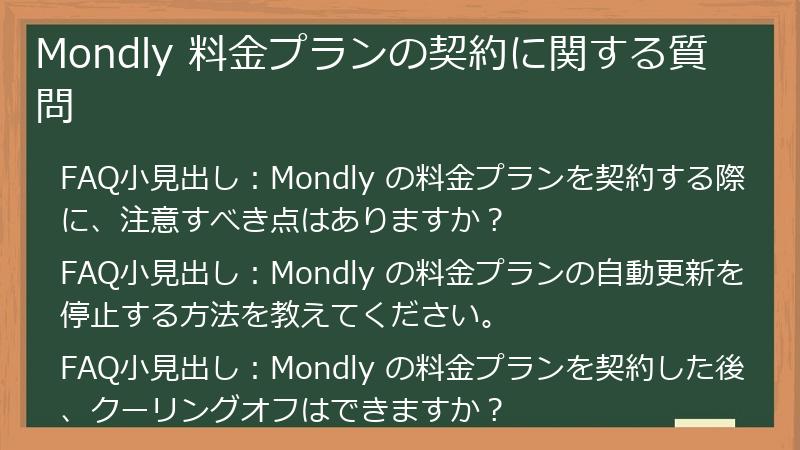 Mondly 料金プランの契約に関する質問

FAQ小見出し：Mondly の料金プランを契約する際に、注意すべき点はありますか？

FAQ小見出し：Mondly の料金プランの自動更新を停止する方法を教えてください。

FAQ小見出し：Mondly の料金プランを契約した後、クーリングオフはできますか？